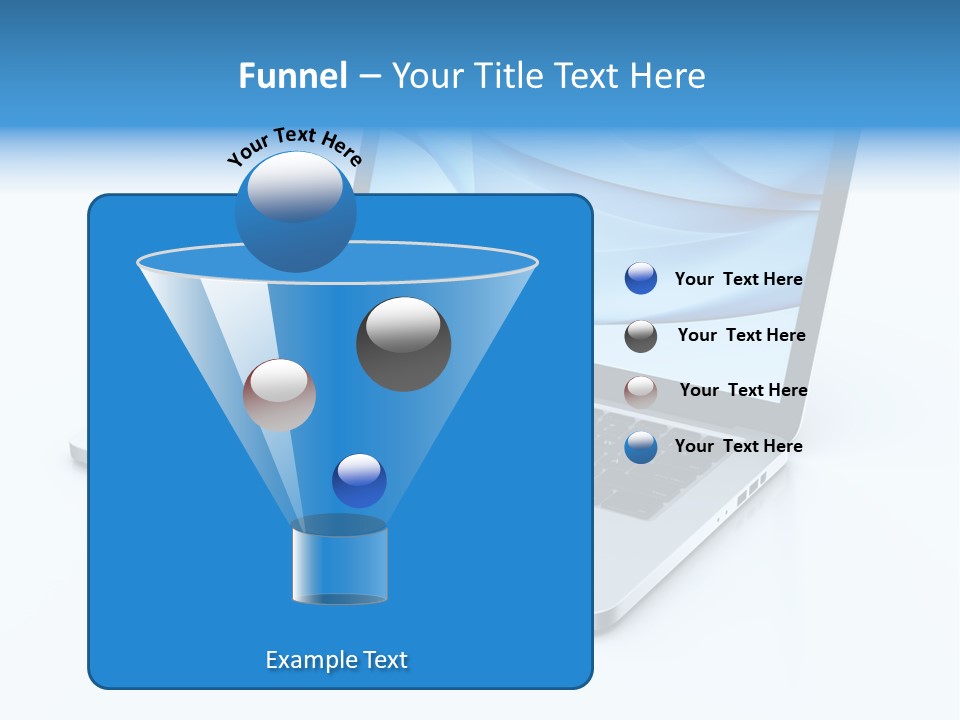 Funnel – Your Title Text Here

Your Text Here

Your Text Here

Your Text Here

Your Text Here

Your Text Here

Example Text